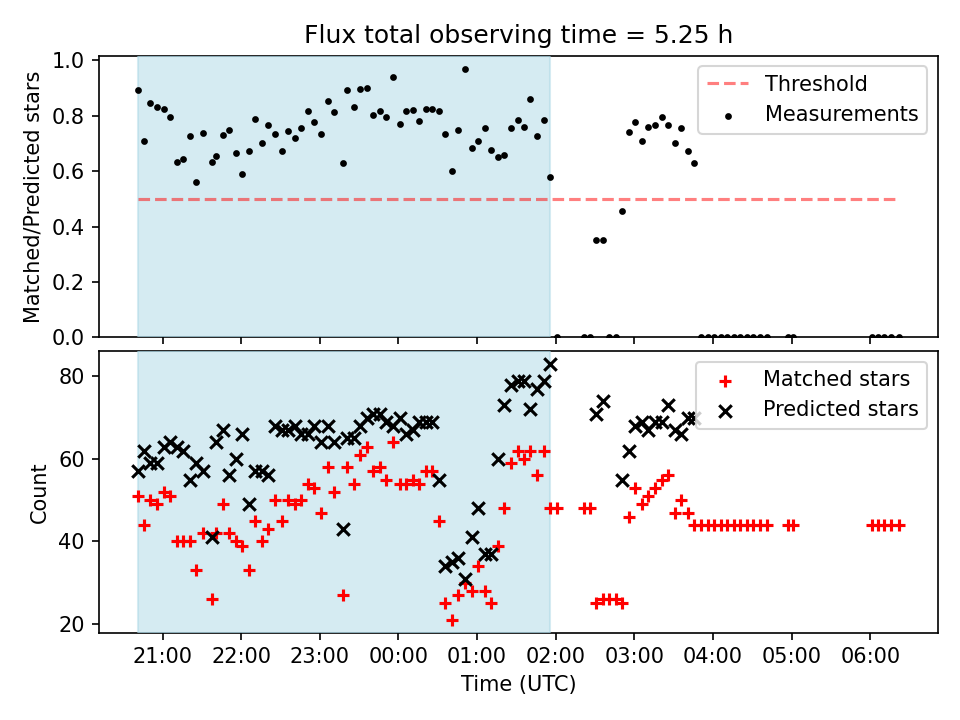 Flux total observing time = 5.25 h

Matched/Predicted stars

1.0
0.8
0.6
0.4
0.2
0.0

Threshold
Measurements

Count

80
60
40
20

Matched stars
Predicted stars

21:00 22:00 23:00 00:00 01:00 02:00 03:00 04:00 05:00 06:00

Time (UTC)